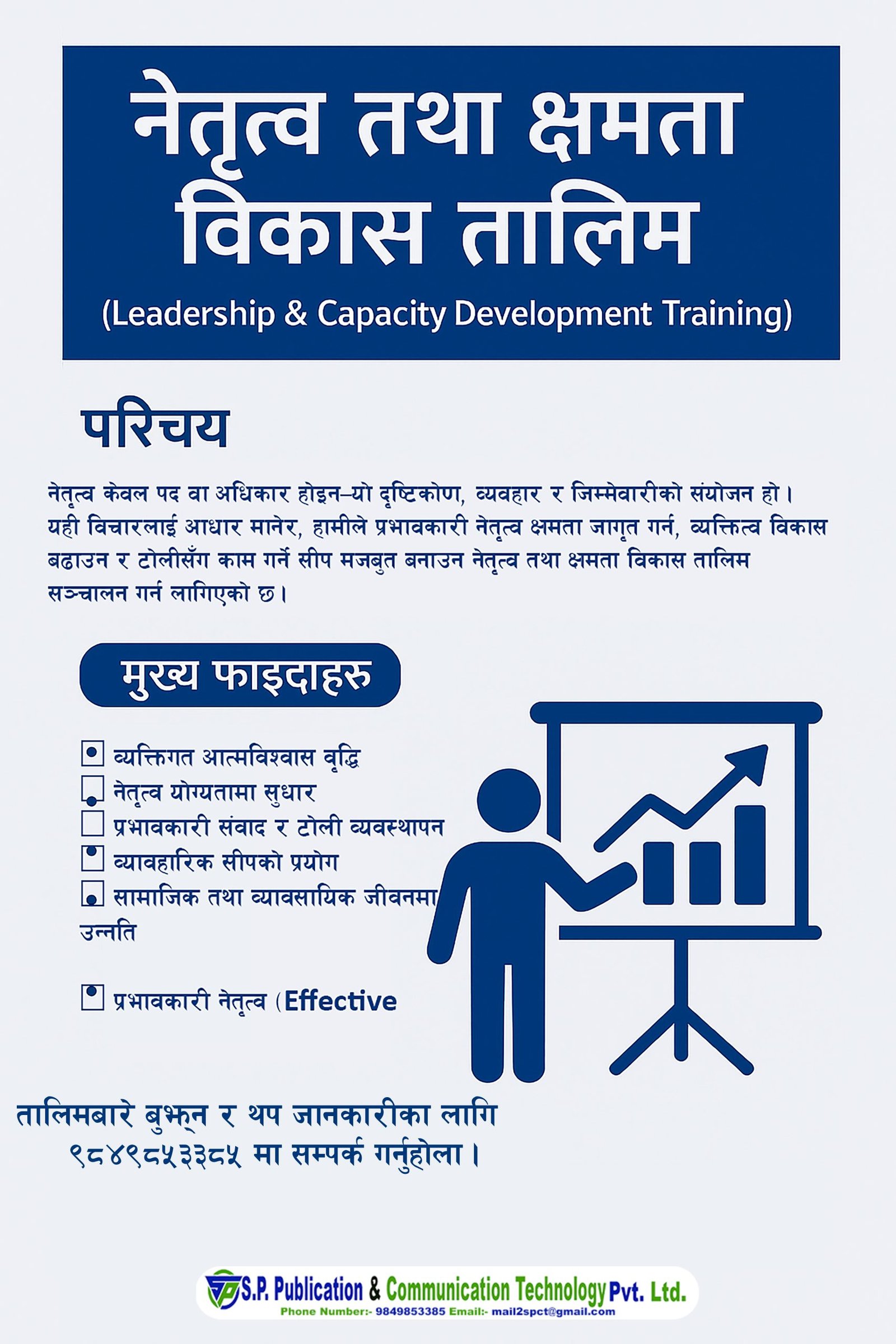 नेतृत्व तथा क्षमता विकास तालिम
(Leadership & Capacity Development Training)

परिचय

नेतृत्व केवल पद वा अधिकार होइन–यो दृष्टिकोण, व्यवहार र जिम्मेवारीको संयोजन हो। यही विचारलाई आधार मानेर, हामीले प्रभावकारी नेतृत्व क्षमता जागृत गर्न, व्यक्तित्व विकास बढाउन र टोलीसँग काम गर्ने सीप मजबुत बनाउन नेतृत्व तथा क्षमता विकास तालिम सञ्चालन गर्न लागिएको छ।

मुख्य फाइदाहरु

व्यक्तिगत आत्मविश्वास वृद्धि
नेतृत्व योग्यतामा सुधार
प्रभावकारी संवाद र टोली व्यवस्थापन
व्यावहारिक सीपको प्रयोग
सामाजिक तथा व्यावसायिक जीवनमा उन्नति

प्रभावकारी नेतृत्व (Effective

तालिमबारे बुझ्न र थप जानकारीका लागि ९८४९८५३३८५ मा सम्पर्क गर्नुहोला।

S.P. Publication & Communication Technology Pvt. Ltd.
Phone Number:- 9849853385 Email:- mail2spct@gmail.com